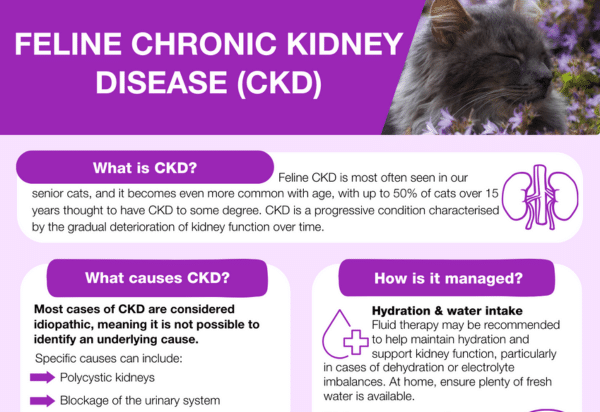 FELINE CHRONIC KIDNEY DISEASE (CKD)

What is CKD?

Feline CKD is most often seen in our senior cats, and it becomes even more common with age, with up to 50% of cats over 15 years thought to have CKD to some degree. CKD is a progressive condition characterised by the gradual deterioration of kidney function over time.

What causes CKD?

Most cases of CKD are considered idiopathic, meaning it is not possible to identify an underlying cause.

Specific causes can include:

Polycystic kidneys

Blockage of the urinary system

How is it managed?

Hydration & water intake
Fluid therapy may be recommended to help maintain hydration and support kidney function, particularly in cases of dehydration or electrolyte imbalances. At home, ensure plenty of fresh water is available.